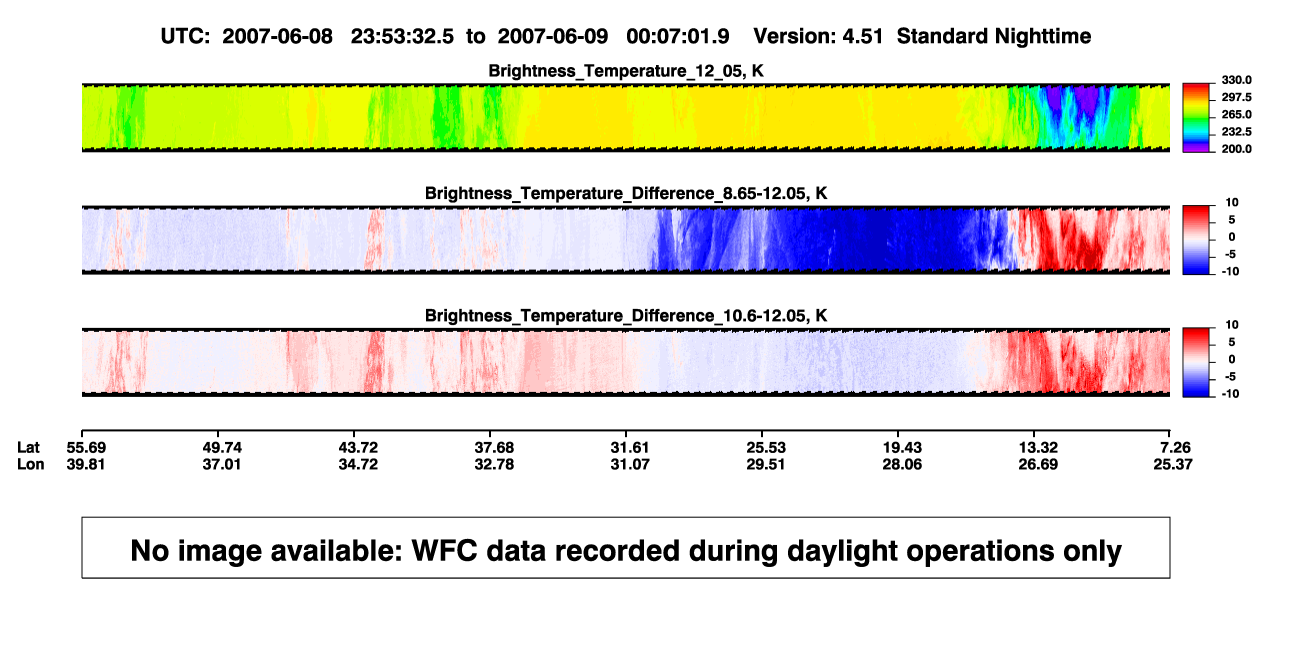 UTC: 2007-06-08 23:53:32.5 to 2007-06-09 00:07:01.9 Version: 4.51 Standard Nighttime

Brightness_Temperature_12_05, K

330.0
297.5
265.0
232.5
200.0

Brightness_Temperature_Difference_8.65-12.05, K

10
5
0
-5
-10

Brightness_Temperature_Difference_10.6-12.05, K

10
5
0
-5
-10

| Lat | 55.69 | 49.74 | 43.72 | 37.68 | 31.61 | 25.53 | 19.43 | 13.32 | 7.26 |
|---|---|---|---|---|---|---|---|---|---|
| Lon | 39.81 | 37.01 | 34.72 | 32.78 | 31.07 | 29.51 | 28.06 | 26.69 | 25.37 |

No image available: WFC data recorded during daylight operations only